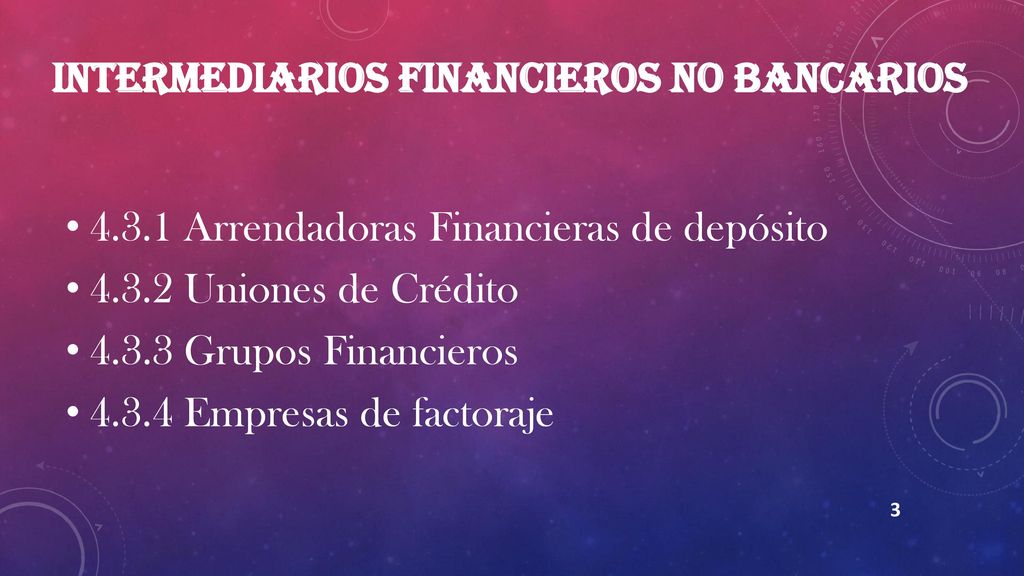 INTERMEDIARIOS FINANCIEROS NO BANCARIOS

• 4.3.1 Arrendadoras Financieras de depósito
• 4.3.2 Uniones de Crédito
• 4.3.3 Grupos Financieros
• 4.3.4 Empresas de factoraje

3